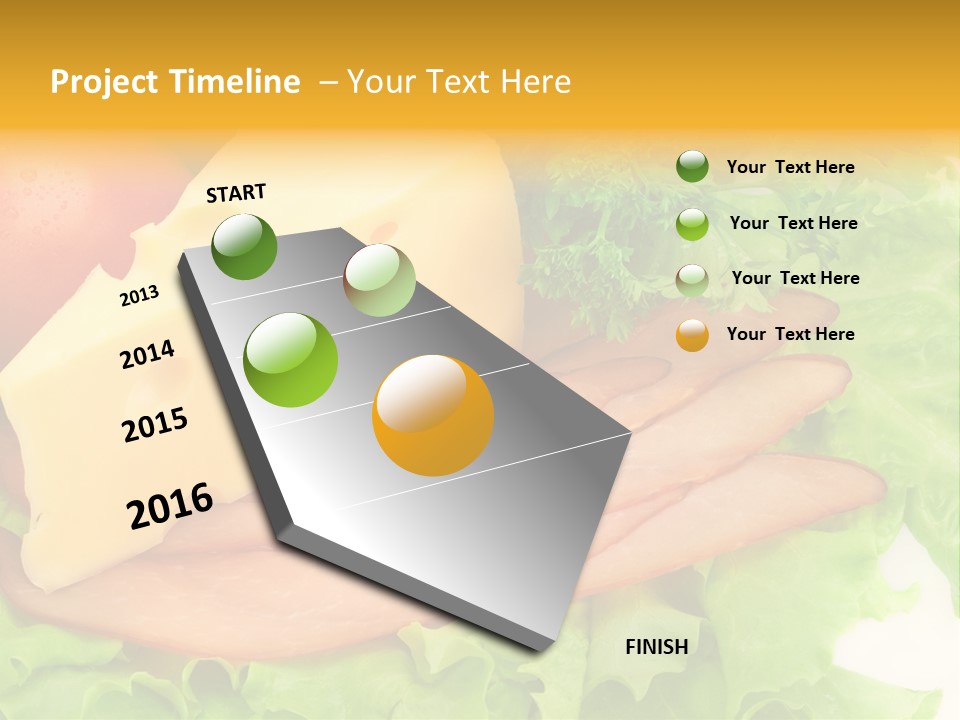 Project Timeline – Your Text Here

START

2013

2014

2015

2016

FINISH

Your Text Here

Your Text Here

Your Text Here

Your Text Here